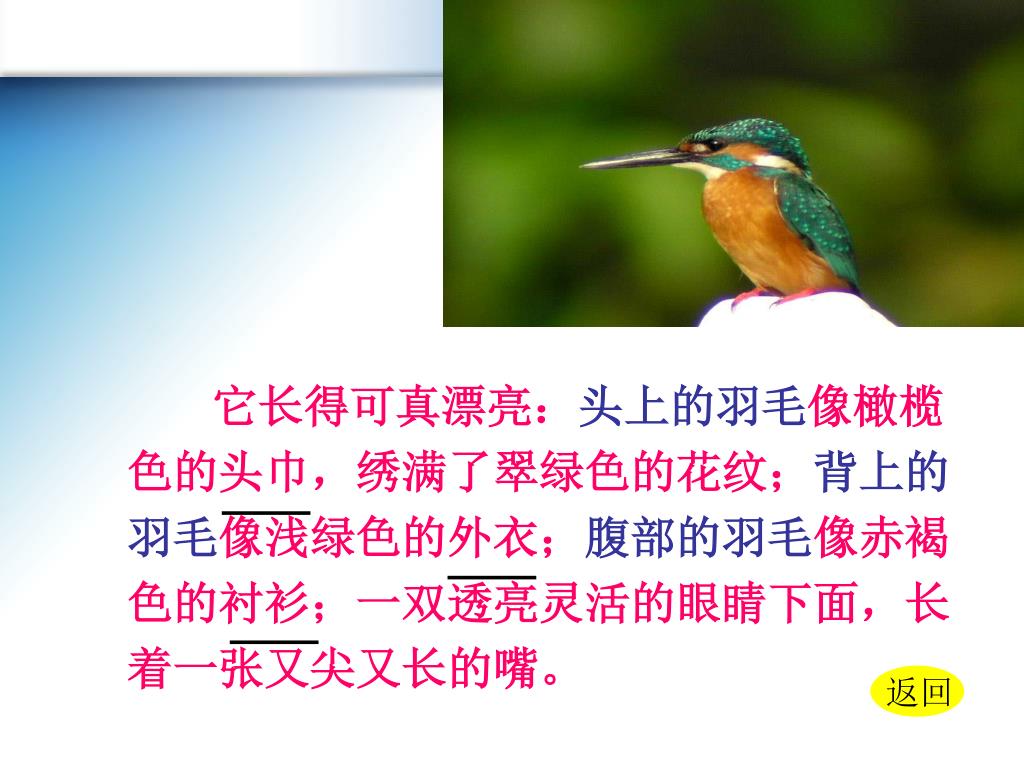 它长得可真漂亮：头上的羽毛像橄榄色的头巾，绣满了翠绿色的花纹；背上的羽毛像浅绿色的外衣；腹部的羽毛像赤褐色的衬衫；一双透亮灵活的眼睛下面，长着一张又尖又长的嘴。

返回